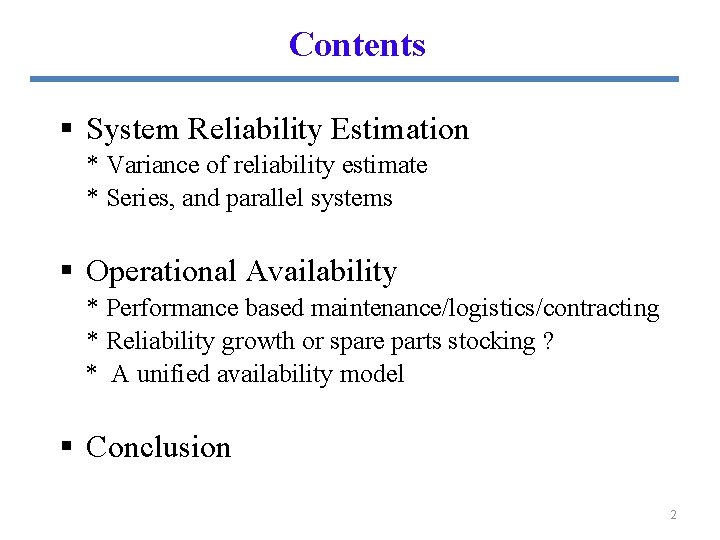 Contents

▪ System Reliability Estimation
* Variance of reliability estimate
* Series, and parallel systems

▪ Operational Availability
* Performance based maintenance/logistics/contracting
* Reliability growth or spare parts stocking ?
* A unified availability model

▪ Conclusion

2